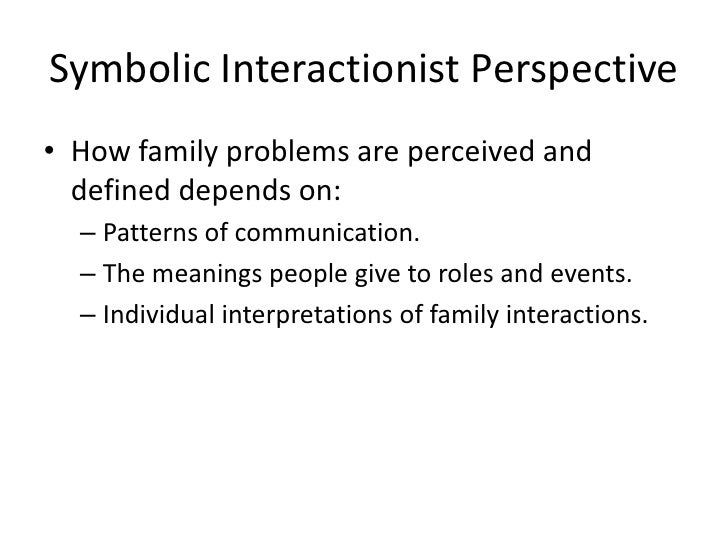 Symbolic Interactionist Perspective

• How family problems are perceived and defined depends on:
– Patterns of communication.
– The meanings people give to roles and events.
– Individual interpretations of family interactions.